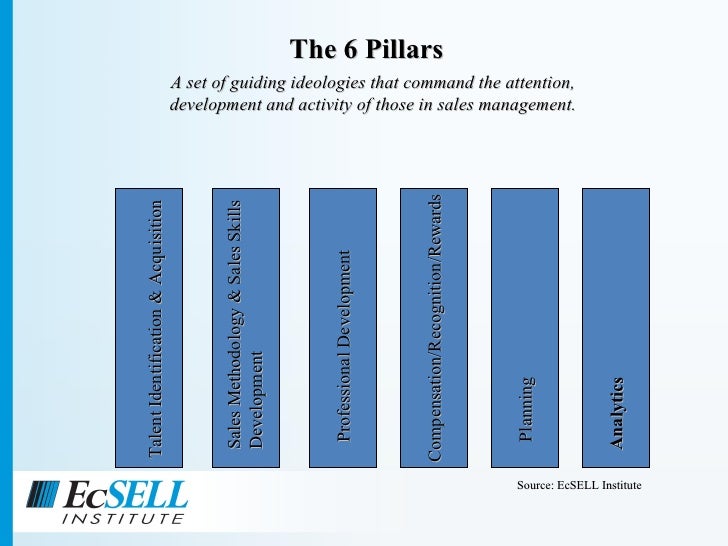 The 6 Pillars

A set of guiding ideologies that command the attention, development and activity of those in sales management.

Talent Identification & Acquisition

Sales Methodology & Sales Skills Development

Professional Development

Compensation/Recognition/Rewards

Planning

Analytics

Source: EcSELL Institute

EcSELL INSTITUTE